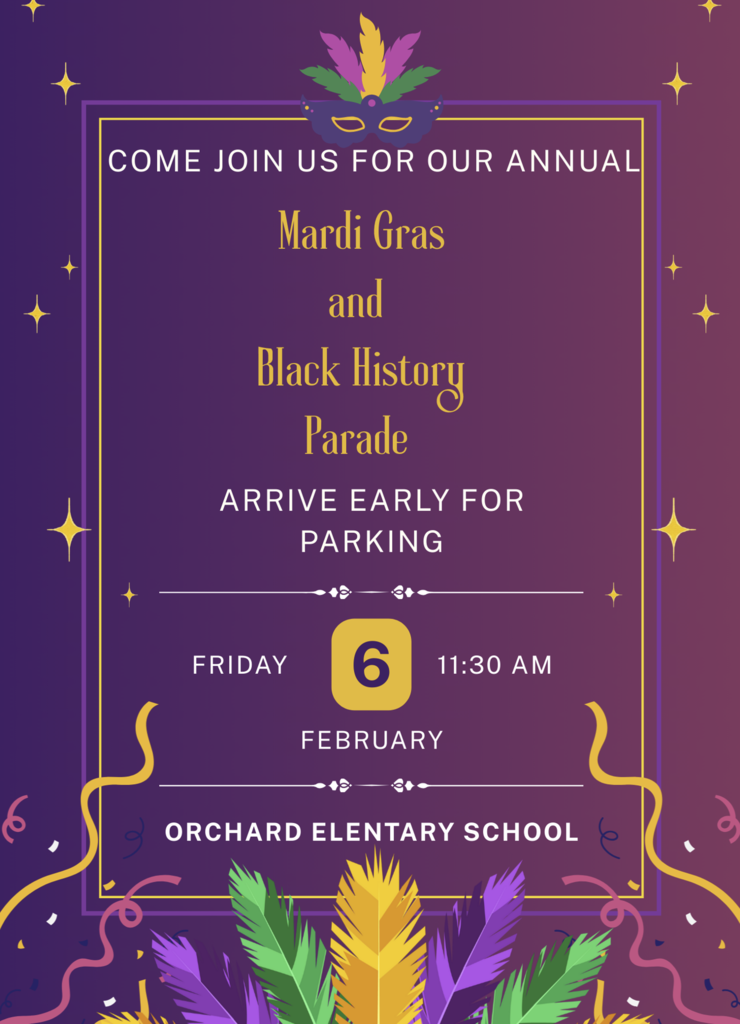 COME JOIN US FOR OUR ANNUAL

Mardi Gras
and
Black History
Parade

ARRIVE EARLY FOR PARKING

FRIDAY 6 11:30 AM

FEBRUARY

ORCHARD ELENTARY SCHOOL